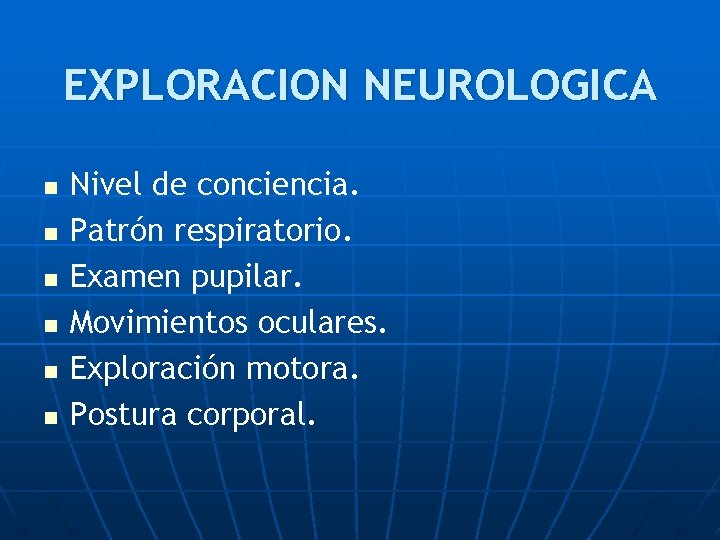 EXPLORACION NEUROLOGICA

- Nivel de conciencia.
- Patrón respiratorio.
- Examen pupilar.
- Movimientos oculares.
- Exploración motora.
- Postura corporal.